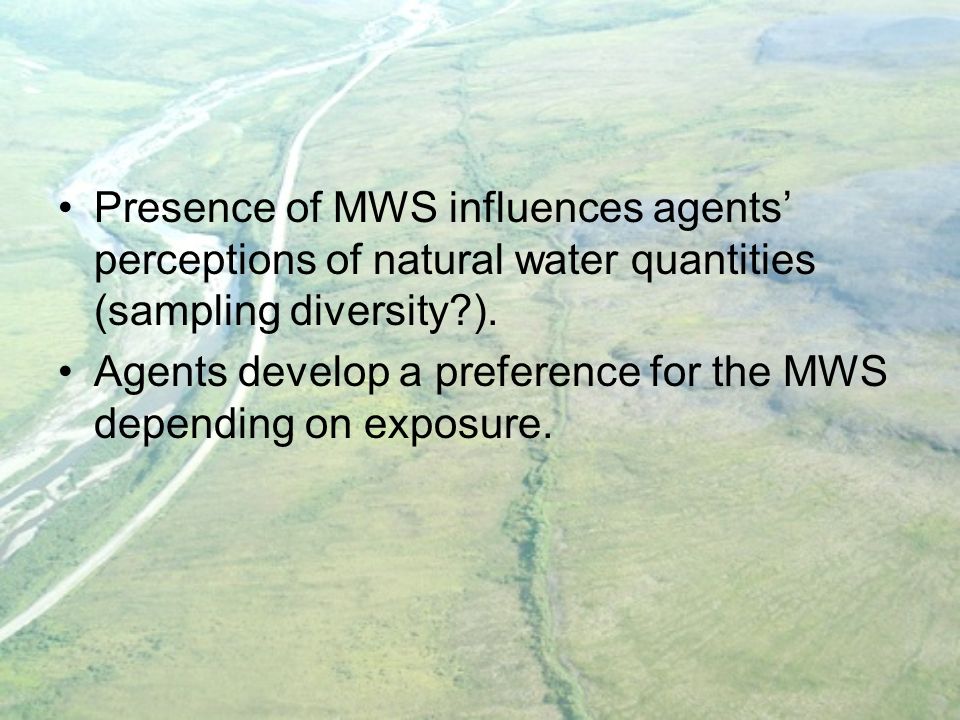 • Presence of MWS influences agents’ perceptions of natural water quantities (sampling diversity?).

• Agents develop a preference for the MWS depending on exposure.